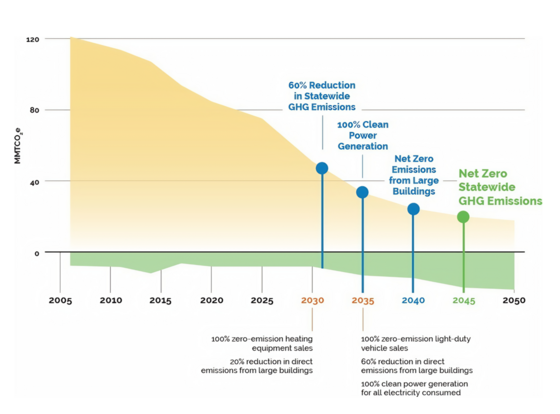 120

80

40

0

$MMTCO_2e$

60% Reduction in Statewide GHG Emissions

100% Clean Power Generation

Net Zero Emissions from Large Buildings

Net Zero Statewide GHG Emissions

2005 2010 2015 2020 2025 2030 2035 2040 2045 2050

100% zero-emission heating equipment sales

20% reduction in direct emissions from large buildings

100% zero-emission light-duty vehicle sales

60% reduction in direct emissions from large buildings

100% clean power generation for all electricity consumed